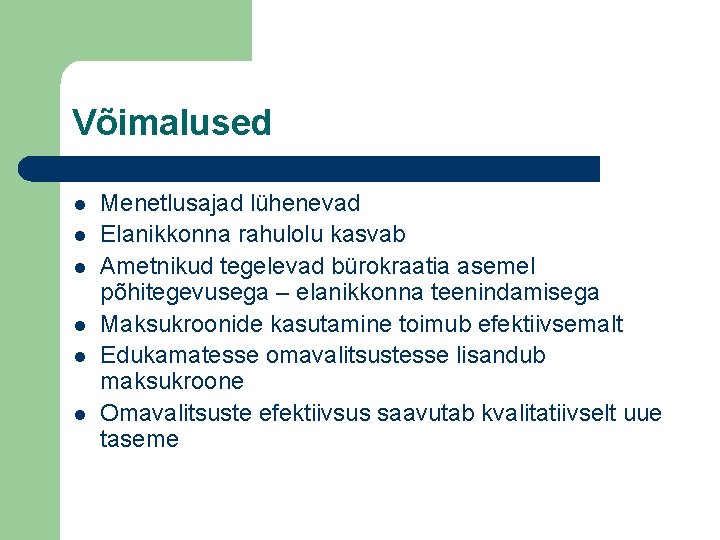 Võimalused

- Menetlusajad lühenevad
- Elanikkonna rahulolu kasvab
- Ametnikud tegelevad bürokraatia asemel põhitegevusega – elanikkonna teenindamisega
- Maksukroonide kasutamine toimub efektiivsemalt
- Edukamatesse omavalitsustesse lisandub maksukroone
- Omavalitsuste efektiivsus saavutab kvalitatiivselt uue taseme